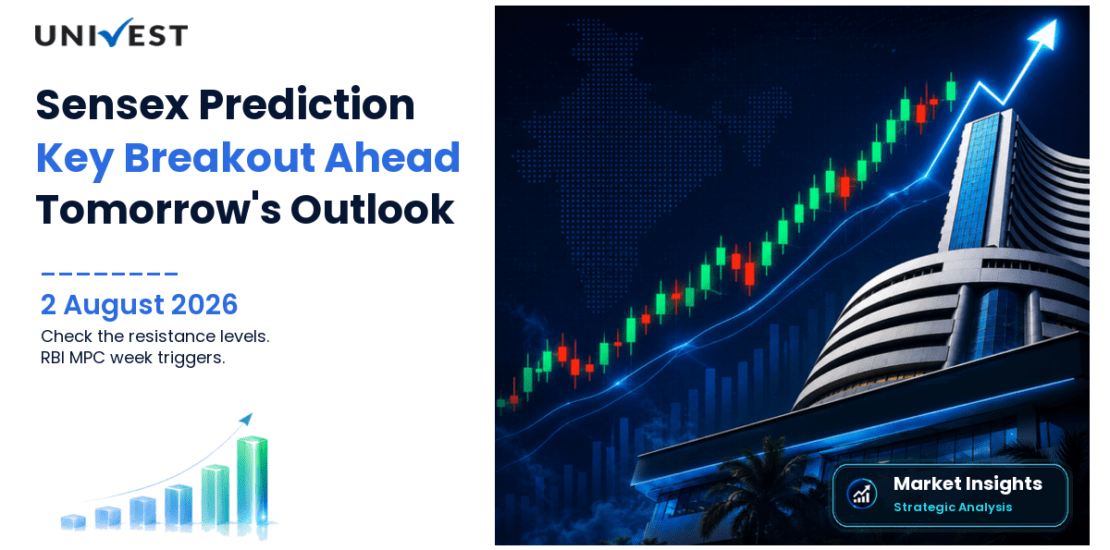 UNIVEST

Sensex Prediction
Key Breakout Ahead
Tomorrow's Outlook

2 August 2026

Check the resistance levels.
RBI MPC week triggers.

Market Insights
Strategic Analysis